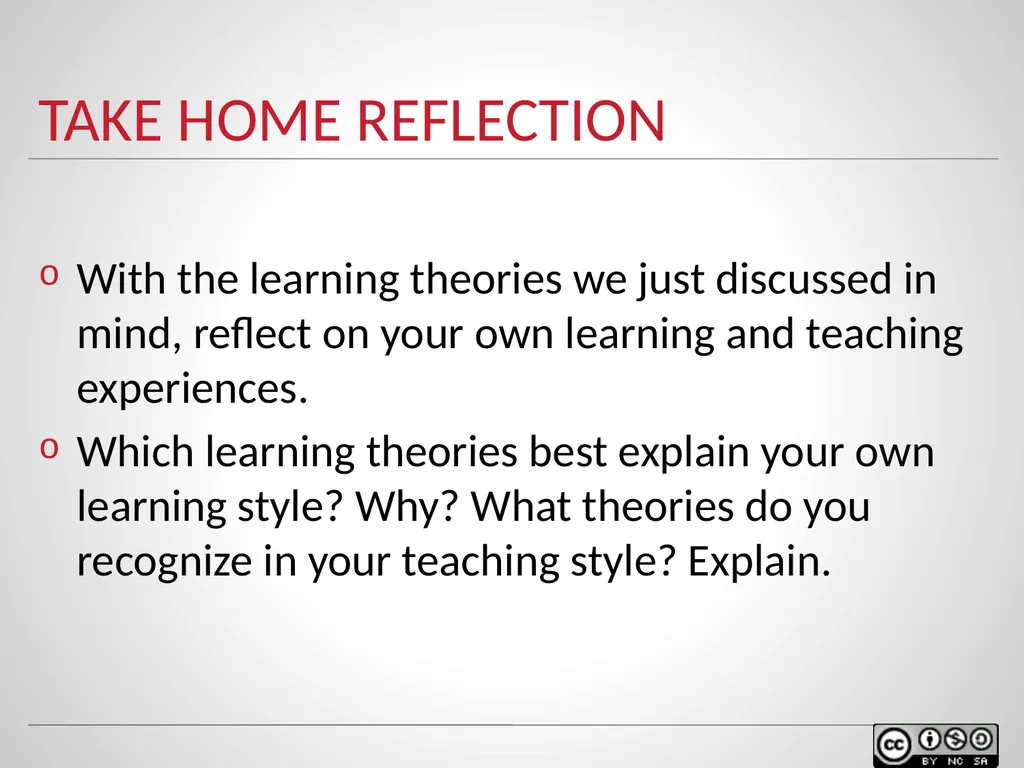 TAKE HOME REFLECTION

o With the learning theories we just discussed in mind, reflect on your own learning and teaching experiences.

o Which learning theories best explain your own learning style? Why? What theories do you recognize in your teaching style? Explain.

cc BY NC SA